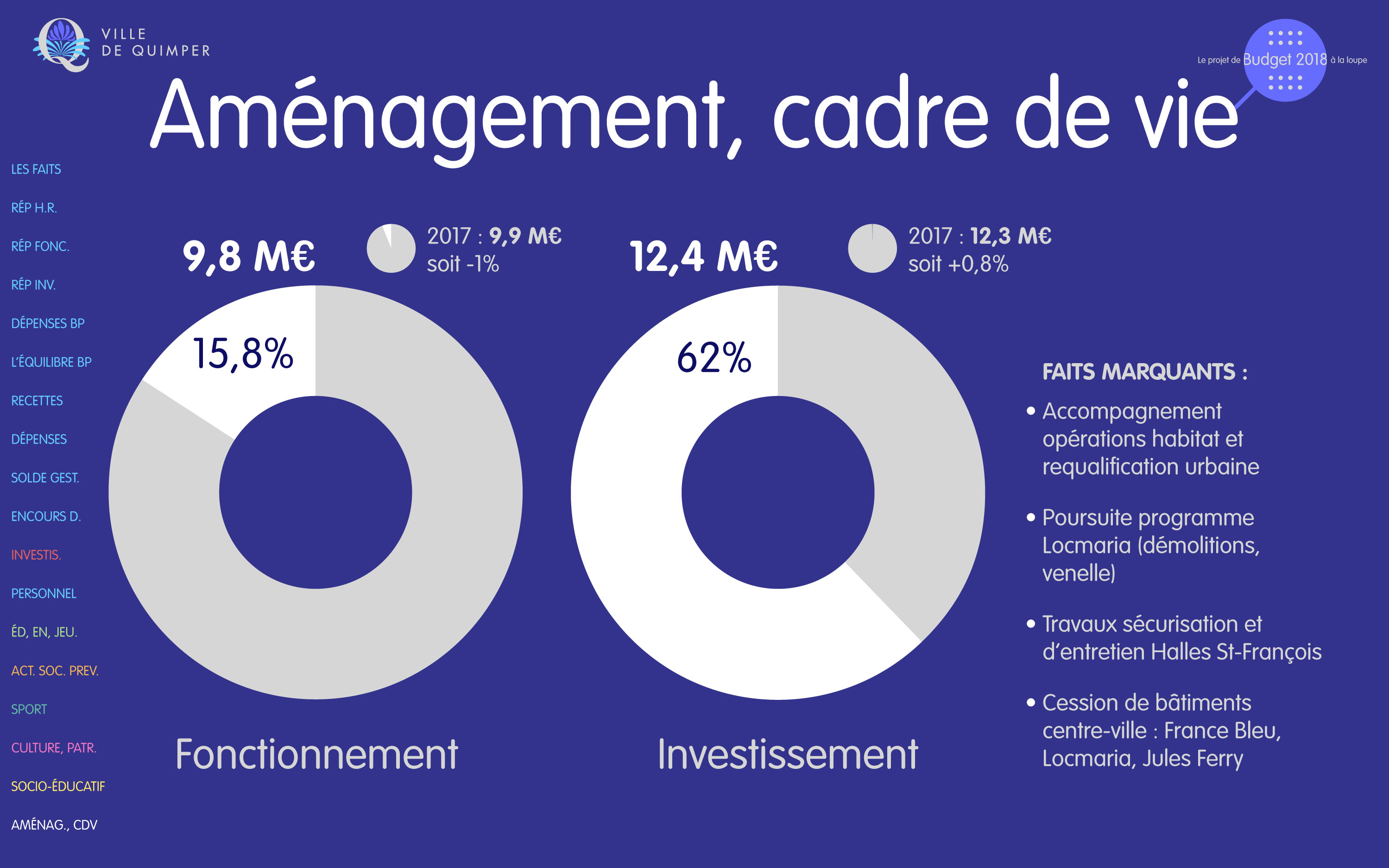 VILLE DE QUIMPER

Le projet de Budget 2018 à la loupe

Aménagement, cadre de vie

LES FAITS
RÉP H.R.
RÉP FONC.
RÉP INV.
DÉPENSES BP
L'ÉQUILIBRE BP
RECETTES
DÉPENSES
SOLDE GEST.
ENCOURS D.
INVESTIS.
PERSONNEL
ÉD, EN, JEU.
ACT. SOC. PREV.
SPORT
CULTURE, PATR.
SOCIO-ÉDUCATIF
AMÉNAG., CDV

9,8 M€

2017 : 9,9 M€
soit -1%

15,8%

Fonctionnement

12,4 M€

2017 : 12,3 M€
soit +0,8%

62%

Investissement

FAITS MARQUANTS :

• Accompagnement opérations habitat et requalification urbaine

• Poursuite programme Locmaria (démolitions, venelle)

• Travaux sécurisation et d'entretien Halles St-François

• Cession de bâtiments centre-ville : France Bleu, Locmaria, Jules Ferry